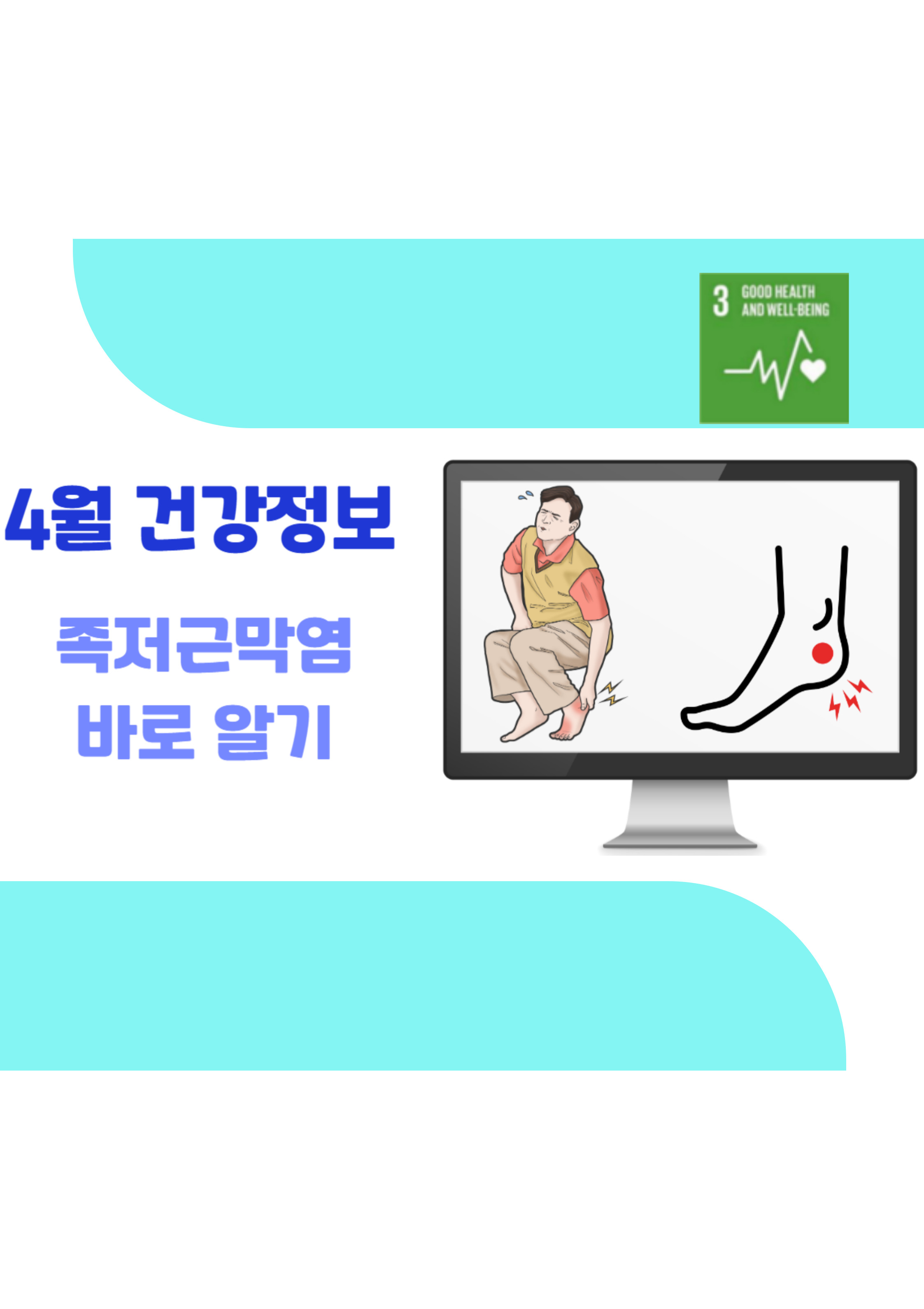 3 GOOD HEALTH AND WELL-BEING

4월 건강정보

족저근막염
바로 알기